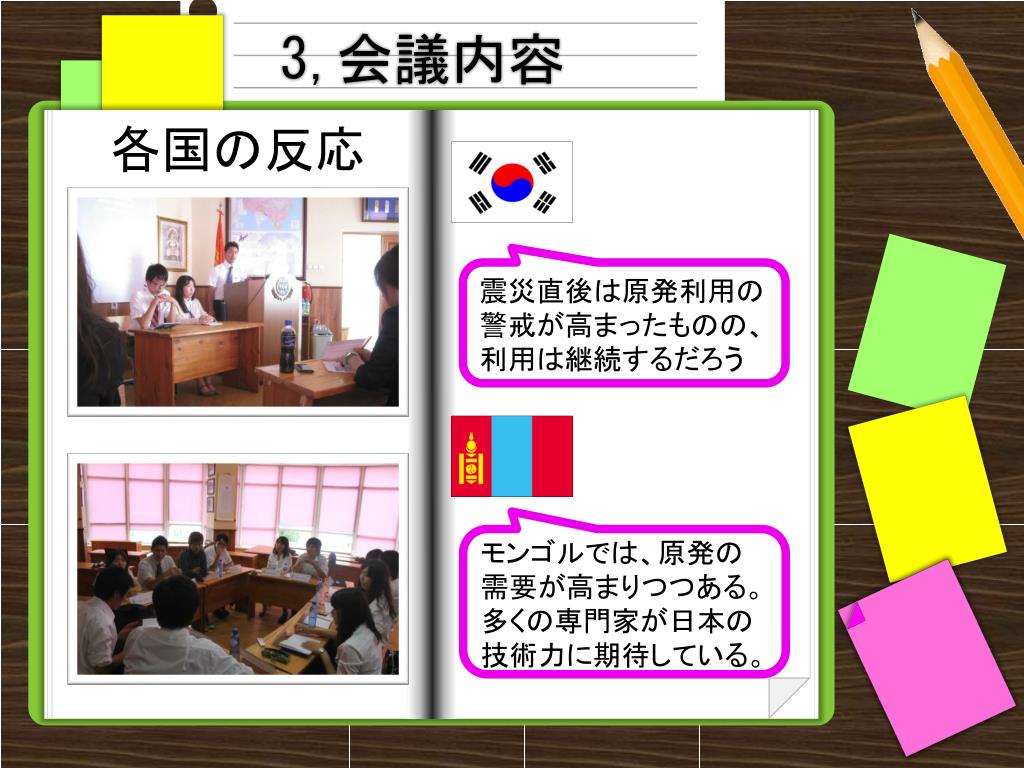 3, 会議内容

各国の反応

震災直後は原発利用の警戒が高まったものの、利用は継続するだろう

モンゴルでは、原発の需要が高まりつつある。多くの専門家が日本の技術力に期待している。